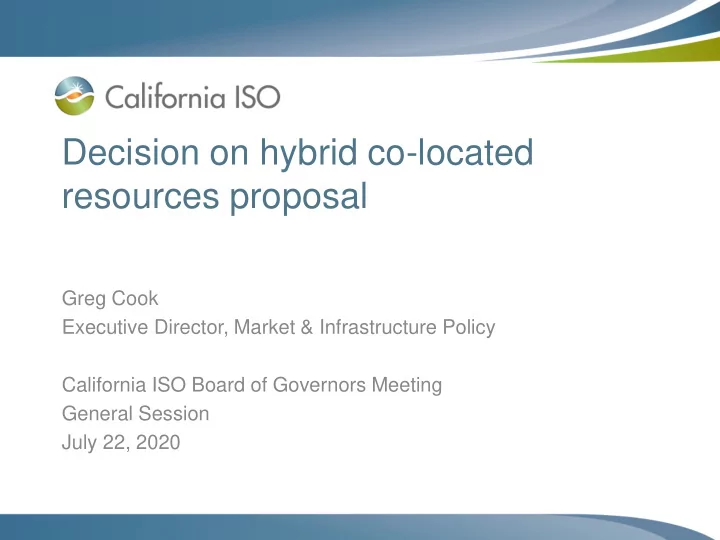 California ISO

Decision on hybrid co-located resources proposal

Greg Cook
Executive Director, Market & Infrastructure Policy

California ISO Board of Governors Meeting
General Session
July 22, 2020